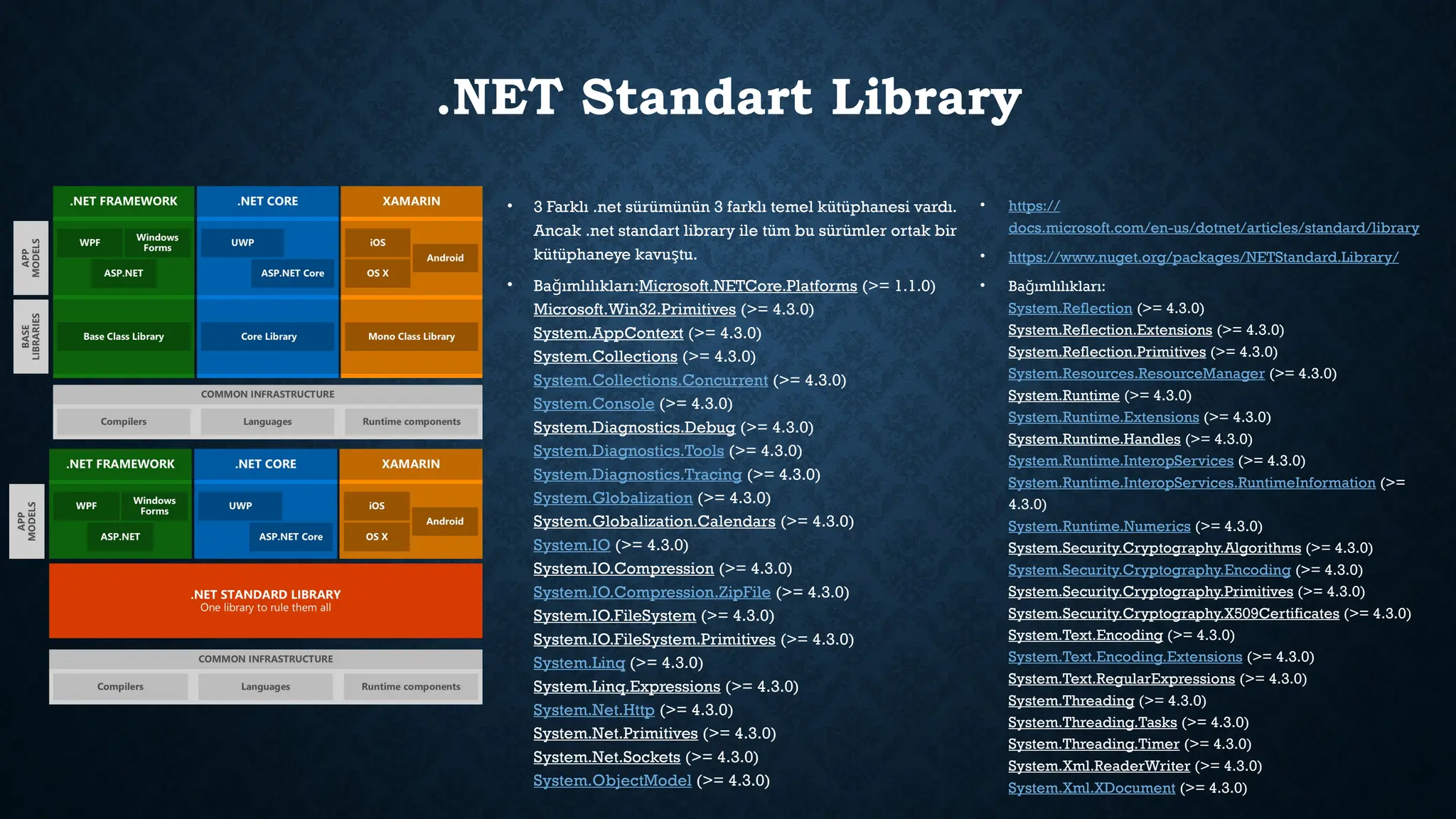 .NET Standart Library

APP MODELS

BASE LIBRARIES

.NET FRAMEWORK

WPF

Windows Forms

ASP.NET

Base Class Library

.NET CORE

UWP

ASP.NET Core

Core Library

XAMARIN

iOS

Android

OS X

Mono Class Library

COMMON INFRASTRUCTURE

Compilers

Languages

Runtime components

APP MODELS

.NET FRAMEWORK

WPF

Windows Forms

ASP.NET

.NET CORE

UWP

ASP.NET Core

XAMARIN

iOS

Android

OS X

.NET STANDARD LIBRARY
One library to rule them all

COMMON INFRASTRUCTURE

Compilers

Languages

Runtime components

• 3 Farklı .net sürümünün 3 farklı temel kütüphanesi vardı. Ancak .net standart library ile tüm bu sürümler ortak bir kütüphaneye kavuştu.

• Bağımlılıkları:Microsoft.NETCore.Platforms (>= 1.1.0)
Microsoft.Win32.Primitives (>= 4.3.0)
System.AppContext (>= 4.3.0)
System.Collections (>= 4.3.0)
System.Collections.Concurrent (>= 4.3.0)
System.Console (>= 4.3.0)
System.Diagnostics.Debug (>= 4.3.0)
System.Diagnostics.Tools (>= 4.3.0)
System.Diagnostics.Tracing (>= 4.3.0)
System.Globalization (>= 4.3.0)
System.Globalization.Calendars (>= 4.3.0)
System.IO (>= 4.3.0)
System.IO.Compression (>= 4.3.0)
System.IO.Compression.ZipFile (>= 4.3.0)
System.IO.FileSystem (>= 4.3.0)
System.IO.FileSystem.Primitives (>= 4.3.0)
System.Linq (>= 4.3.0)
System.Linq.Expressions (>= 4.3.0)
System.Net.Http (>= 4.3.0)
System.Net.Primitives (>= 4.3.0)
System.Net.Sockets (>= 4.3.0)
System.ObjectModel (>= 4.3.0)

• https://docs.microsoft.com/en-us/dotnet/articles/standard/library

• https://www.nuget.org/packages/NETStandard.Library/

• Bağımlılıkları:
System.Reflection (>= 4.3.0)
System.Reflection.Extensions (>= 4.3.0)
System.Reflection.Primitives (>= 4.3.0)
System.Resources.ResourceManager (>= 4.3.0)
System.Runtime (>= 4.3.0)
System.Runtime.Extensions (>= 4.3.0)
System.Runtime.Handles (>= 4.3.0)
System.Runtime.InteropServices (>= 4.3.0)
System.Runtime.InteropServices.RuntimeInformation (>= 4.3.0)
System.Runtime.Numerics (>= 4.3.0)
System.Security.Cryptography.Algorithms (>= 4.3.0)
System.Security.Cryptography.Encoding (>= 4.3.0)
System.Security.Cryptography.Primitives (>= 4.3.0)
System.Security.Cryptography.X509Certificates (>= 4.3.0)
System.Text.Encoding (>= 4.3.0)
System.Text.Encoding.Extensions (>= 4.3.0)
System.Text.RegularExpressions (>= 4.3.0)
System.Threading (>= 4.3.0)
System.Threading.Tasks (>= 4.3.0)
System.Threading.Timer (>= 4.3.0)
System.Xml.ReaderWriter (>= 4.3.0)
System.Xml.XDocument (>= 4.3.0)